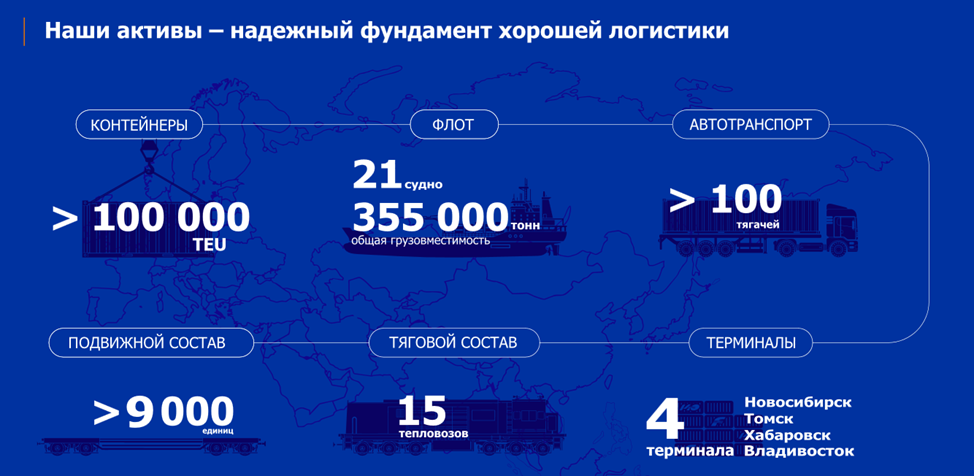 Наши активы – надежный фундамент хорошей логистики

КОНТЕЙНЕРЫ

> 100 000 TEU

ФЛОТ

21 судно

355 000 тонн
общая грузовместимость

АВТОТРАНСПОРТ

> 100 тягачей

ПОДВИЖНОЙ СОСТАВ

> 9 000 единиц

ТЯГОВОЙ СОСТАВ

15 тепловозов

ТЕРМИНАЛЫ

4 терминала

Новосибирск
Томск
Хабаровск
Владивосток